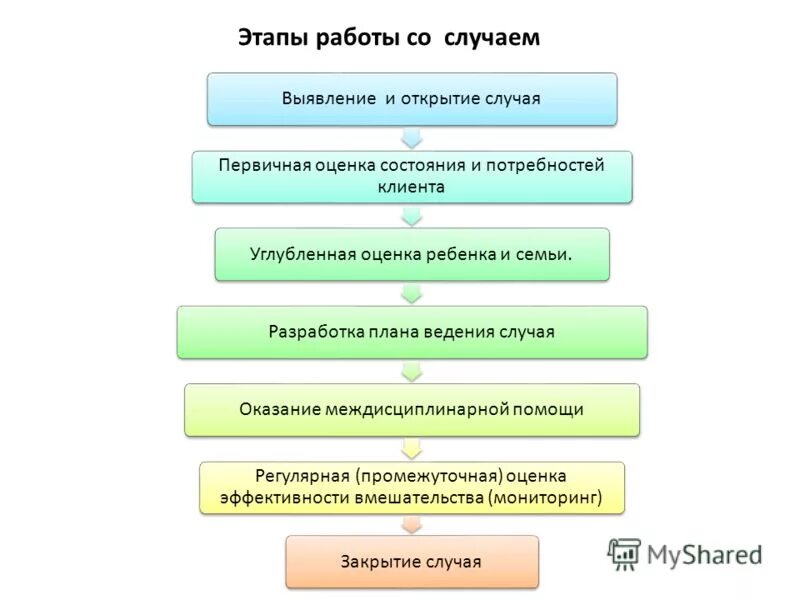 Этапы работы со случаем

Выявление и открытие случая

Первичная оценка состояния и потребностей клиента

Углубленная оценка ребенка и семьи.

Разработка плана ведения случая

Оказание междисциплинарной помощи

Регулярная (промежуточная) оценка эффективности вмешательства (мониторинг)

Закрытие случая

MyShared